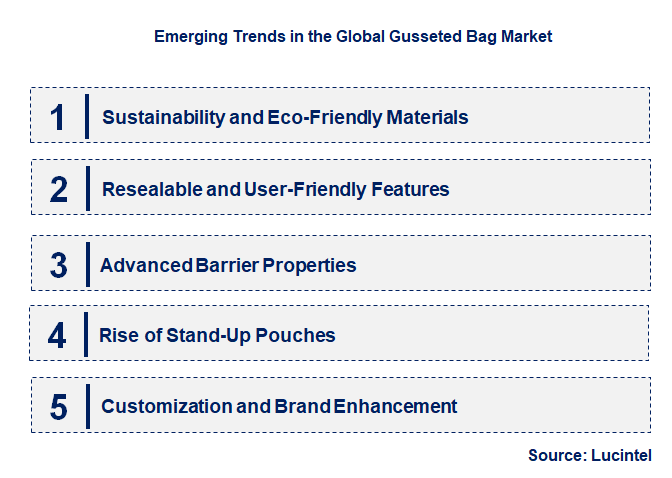 Emerging Trends in the Global Gusseted Bag Market

1 Sustainability and Eco-Friendly Materials

2 Resealable and User-Friendly Features

3 Advanced Barrier Properties

4 Rise of Stand-Up Pouches

5 Customization and Brand Enhancement

Source: Lucintel